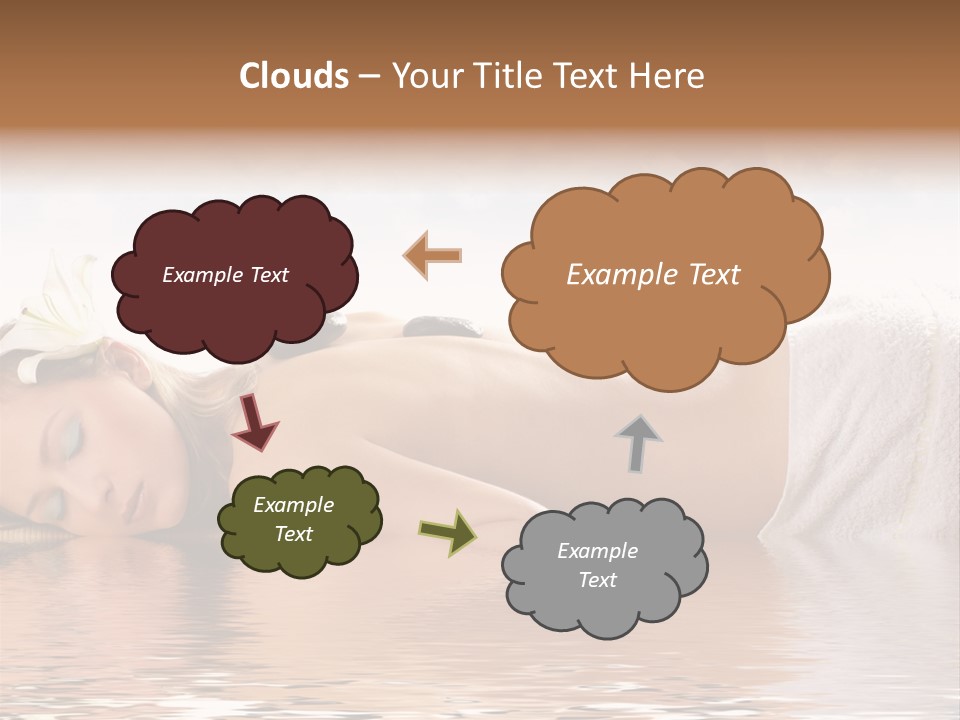 Clouds – Your Title Text Here

Example Text

Example Text

Example Text

Example Text